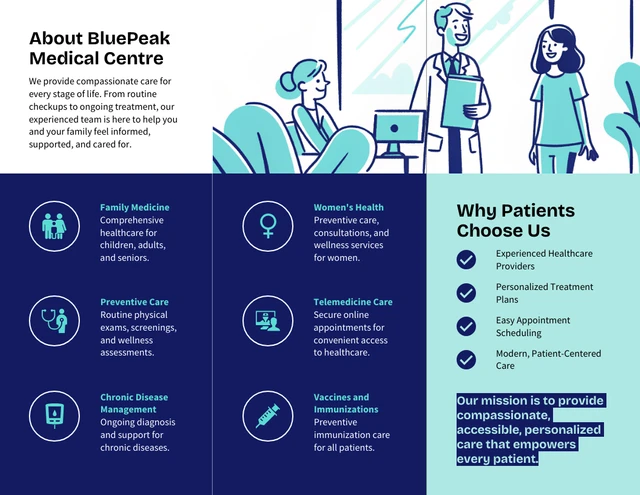 About BluePeak Medical Centre

We provide compassionate care for every stage of life. From routine checkups to ongoing treatment, our experienced team is here to help you and your family feel informed, supported, and cared for.

Family Medicine
Comprehensive healthcare for children, adults, and seniors.

Preventive Care
Routine physical exams, screenings, and wellness assessments.

Chronic Disease Management
Ongoing diagnosis and support for chronic diseases.

Women's Health
Preventive care, consultations, and wellness services for women.

Telemedicine Care
Secure online appointments for convenient access to healthcare.

Vaccines and Immunizations
Preventive immunization care for all patients.

Why Patients Choose Us

Experienced Healthcare Providers

Personalized Treatment Plans

Easy Appointment Scheduling

Modern, Patient-Centered Care

Our mission is to provide compassionate, accessible, personalized care that empowers every patient.